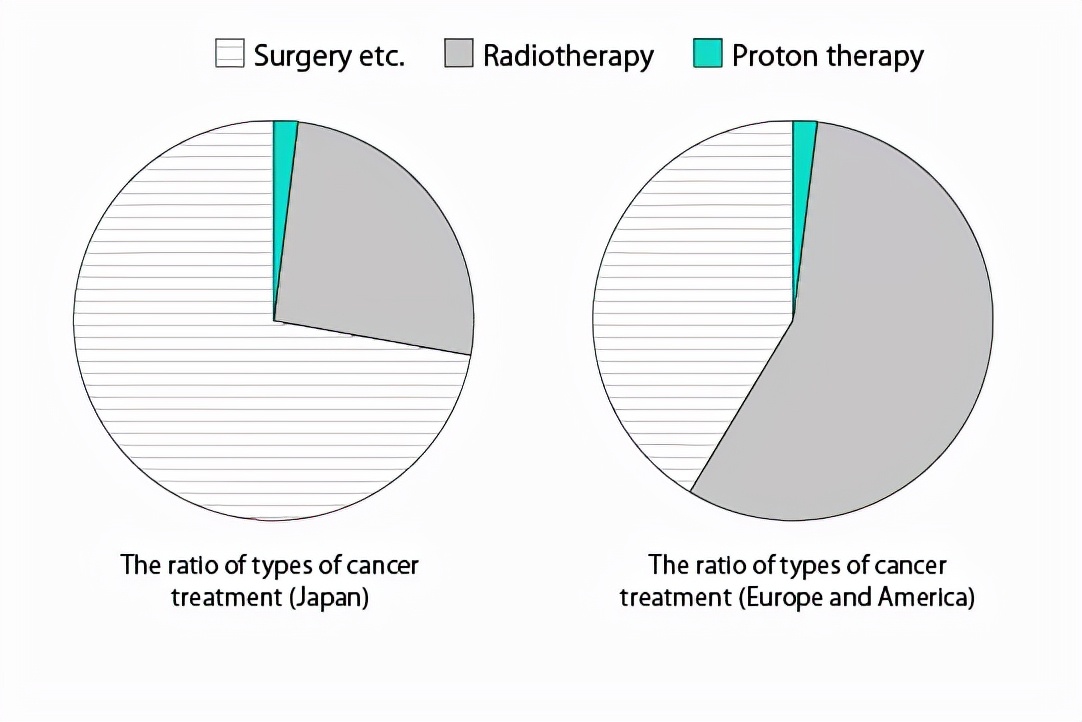 Surgery etc.
Radiotherapy
Proton therapy

The ratio of types of cancer treatment (Japan)

The ratio of types of cancer treatment (Europe and America)